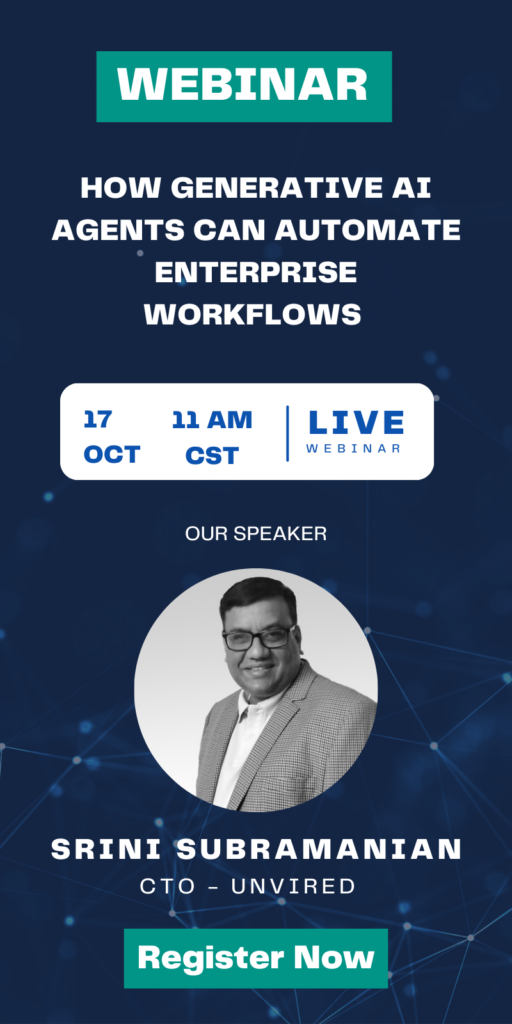 WEBINAR

HOW GENERATIVE AI AGENTS CAN AUTOMATE ENTERPRISE WORKFLOWS

17 OCT

11 AM CST

LIVE WEBINAR

OUR SPEAKER

SRINI SUBRAMANIAN

CTO - UNVIRED

Register Now